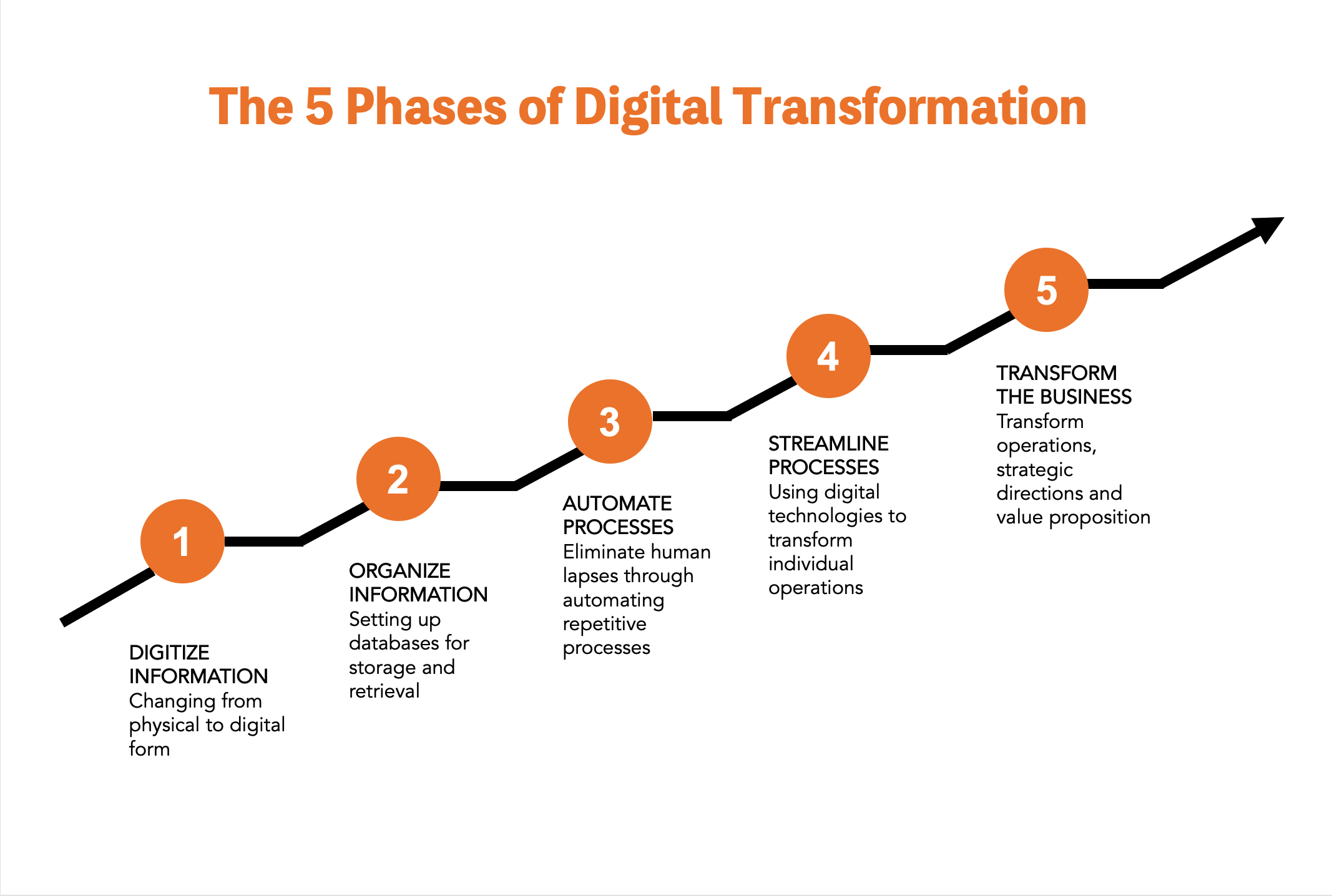 The 5 Phases of Digital Transformation

1

DIGITIZE INFORMATION
Changing from physical to digital form

2

ORGANIZE INFORMATION
Setting up databases for storage and retrieval

3

AUTOMATE PROCESSES
Eliminate human lapses through automating repetitive processes

4

STREAMLINE PROCESSES
Using digital technologies to transform individual operations

5

TRANSFORM THE BUSINESS
Transform operations, strategic directions and value proposition